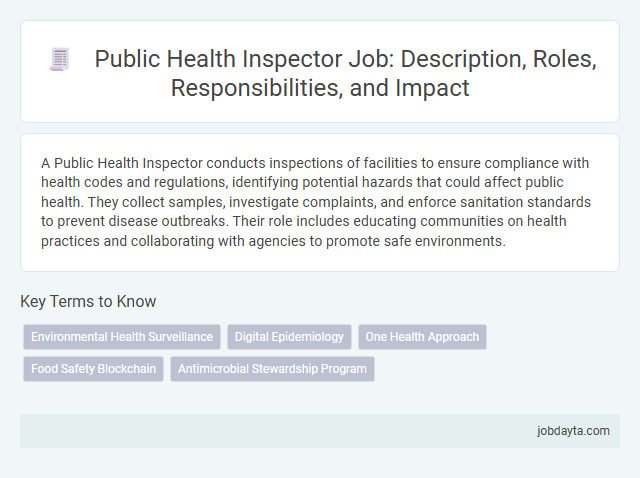 Public Health Inspector Job: Description, Roles, Responsibilities, and Impact

A Public Health Inspector conducts inspections of facilities to ensure compliance with health codes and regulations, identifying potential hazards that could affect public health. They collect samples, investigate complaints, and enforce sanitation standards to prevent disease outbreaks. Their role includes educating communities on health practices and collaborating with agencies to promote safe environments.

Key Terms to Know

Environmental Health Surveillance
Digital Epidemiology
One Health Approach
Food Safety Blockchain
Antimicrobial Stewardship Program

jobdayta.com